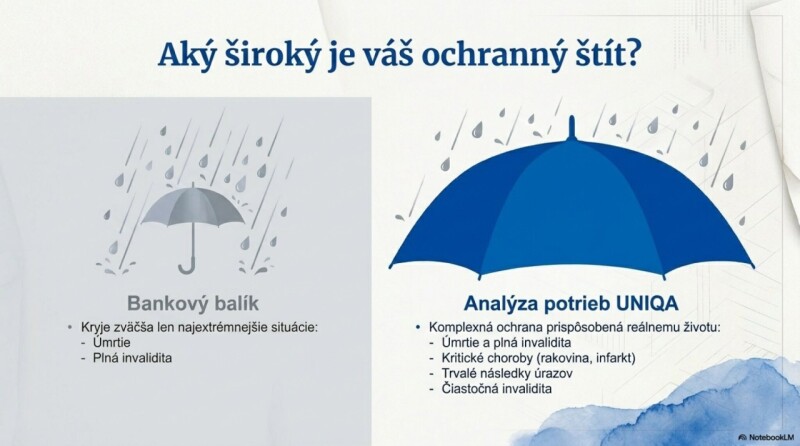 Aký široký je váš ochranný štít?

Bankový balík

• Kryje zväčša len najextrémnejšie situácie:
- Úmrtie
- Plná invalidita

Analýza potrieb UNIQA

• Komplexná ochrana prispôsobená reálnemu životu:
- Úmrtie a plná invalidita
- Kritické choroby (rakovina, infarkt)
- Trvalé následky úrazov
- Čiastočná invalidita

NotebookLM